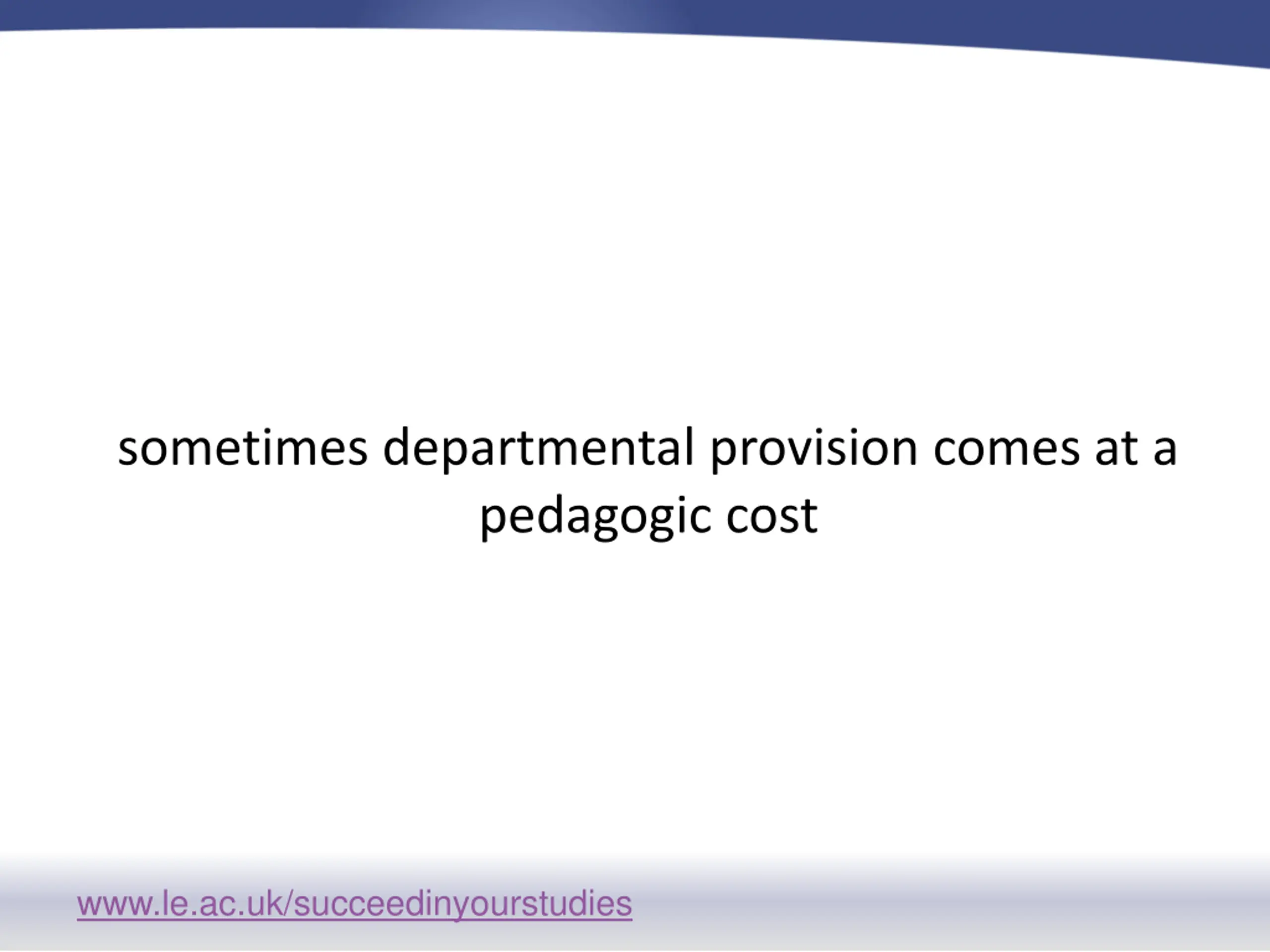 sometimes departmental provision comes at a pedagogic cost

www.le.ac.uk/succeedinyourstudies